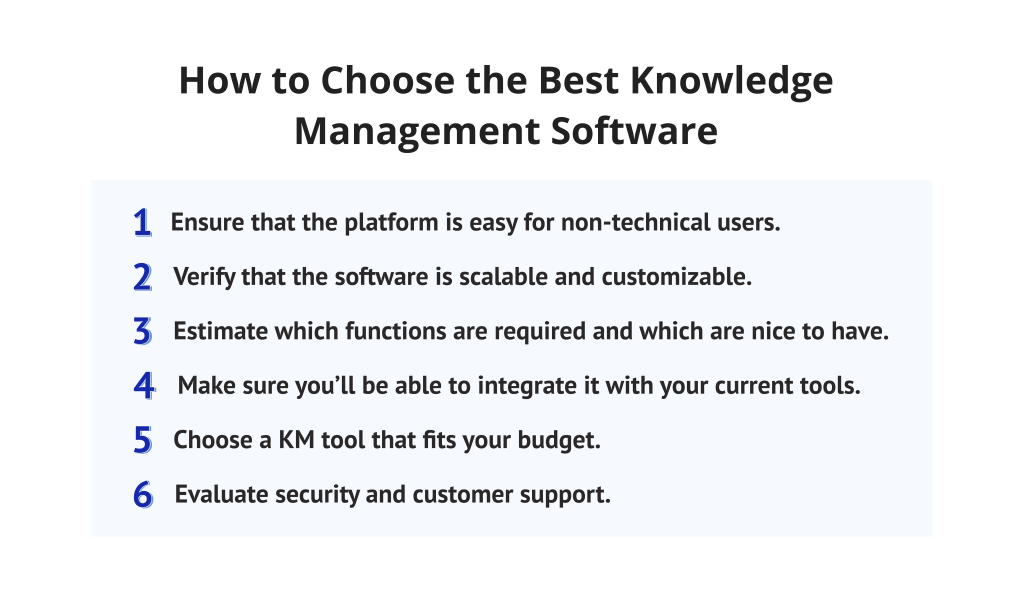 How to Choose the Best Knowledge Management Software

1 Ensure that the platform is easy for non-technical users.

2 Verify that the software is scalable and customizable.

3 Estimate which functions are required and which are nice to have.

4 Make sure you'll be able to integrate it with your current tools.

5 Choose a KM tool that fits your budget.

6 Evaluate security and customer support.